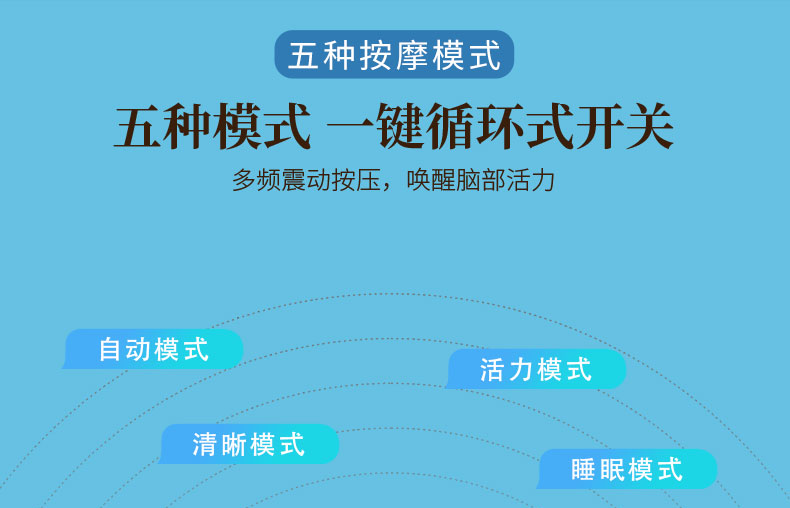 五种按摩模式

五种模式 一键循环式开关

多频震动按压，唤醒脑部活力

自动模式

活力模式

清晰模式

睡眠模式